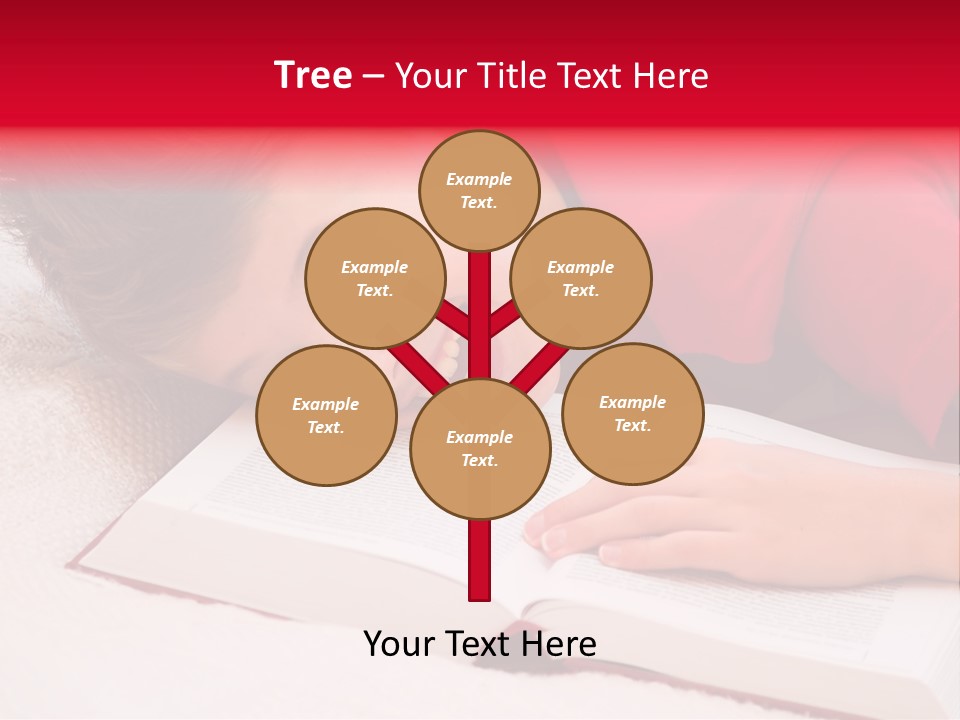 Tree – Your Title Text Here

Example Text.

Example Text.

Example Text.

Example Text.

Example Text.

Example Text.

Your Text Here